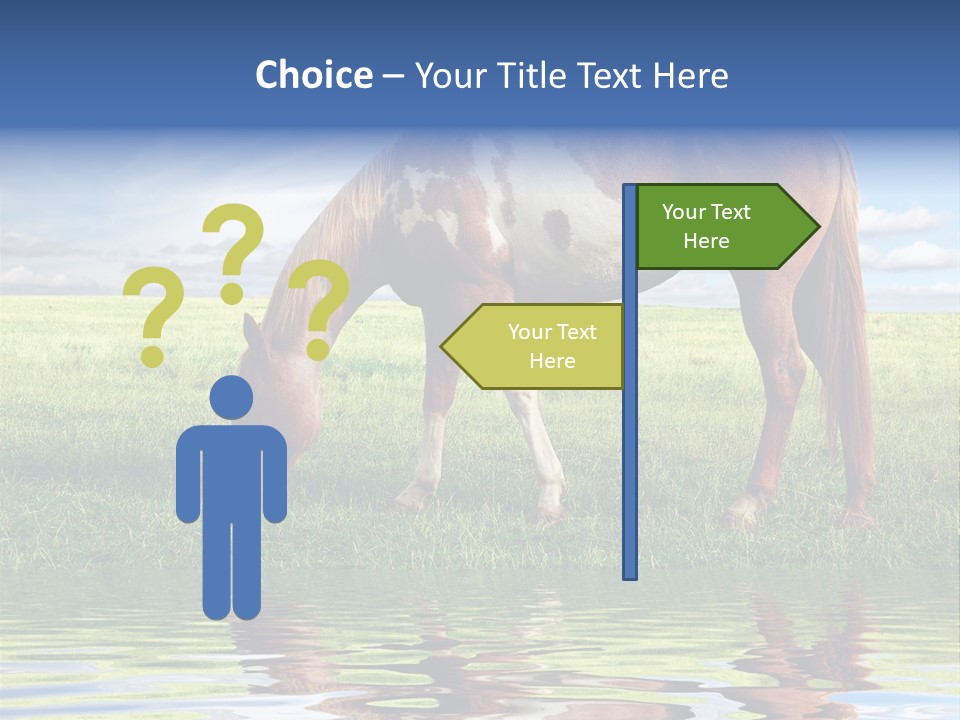 Choice – Your Title Text Here

? ? ?

Your Text Here

Your Text Here